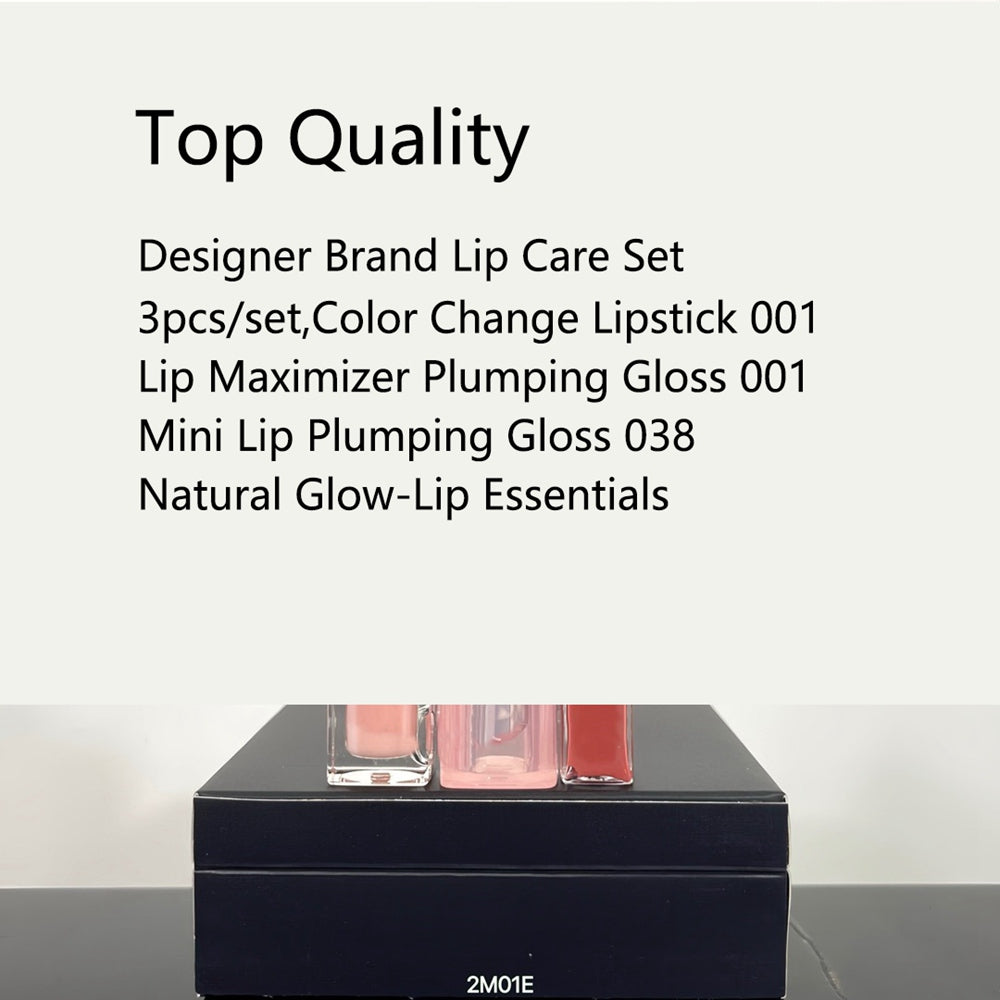 Top Quality

Designer Brand Lip Care Set
3pcs/set,Color Change Lipstick 001
Lip Maximizer Plumping Gloss 001
Mini Lip Plumping Gloss 038
Natural Glow-Lip Essentials

2M01E